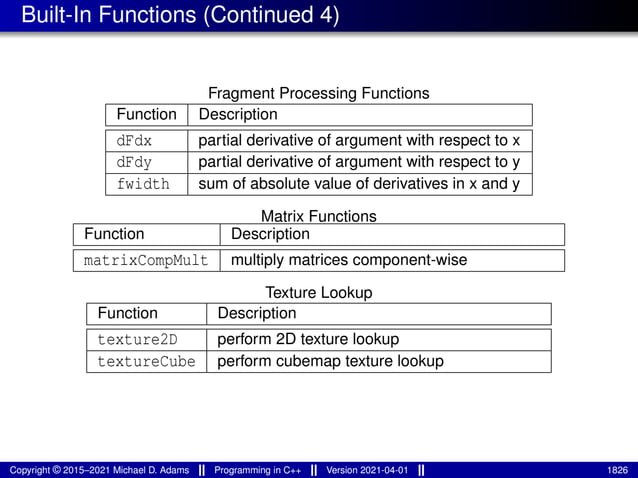 Built-In Functions (Continued 4)

Fragment Processing Functions

| Function | Description |
|---|---|
| dFdx | partial derivative of argument with respect to x |
| dFdy | partial derivative of argument with respect to y |
| fwidth | sum of absolute value of derivatives in x and y |

Matrix Functions

| Function | Description |
|---|---|
| matrixCompMult | multiply matrices component-wise |

Texture Lookup

| Function | Description |
|---|---|
| texture2D | perform 2D texture lookup |
| textureCube | perform cubemap texture lookup |

Copyright © 2015–2021 Michael D. Adams || Programming in C++ || Version 2021-04-01 || 1826